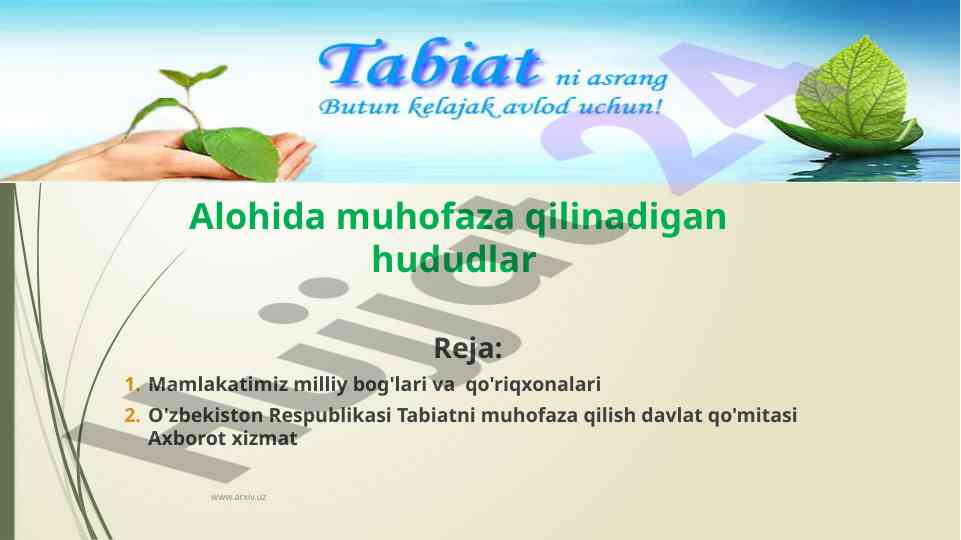 Tabiat ni asrang
Butun kelajak avlod uchun!

Hujjat 24

Alohida muhofaza qilinadigan hududlar

Reja:

1. Mamlakatimiz milliy bog'lari va qo'riqxonalari
2. O'zbekiston Respublikasi Tabiatni muhofaza qilish davlat qo'mitasi Axborot xizmat

www.arxiv.uz